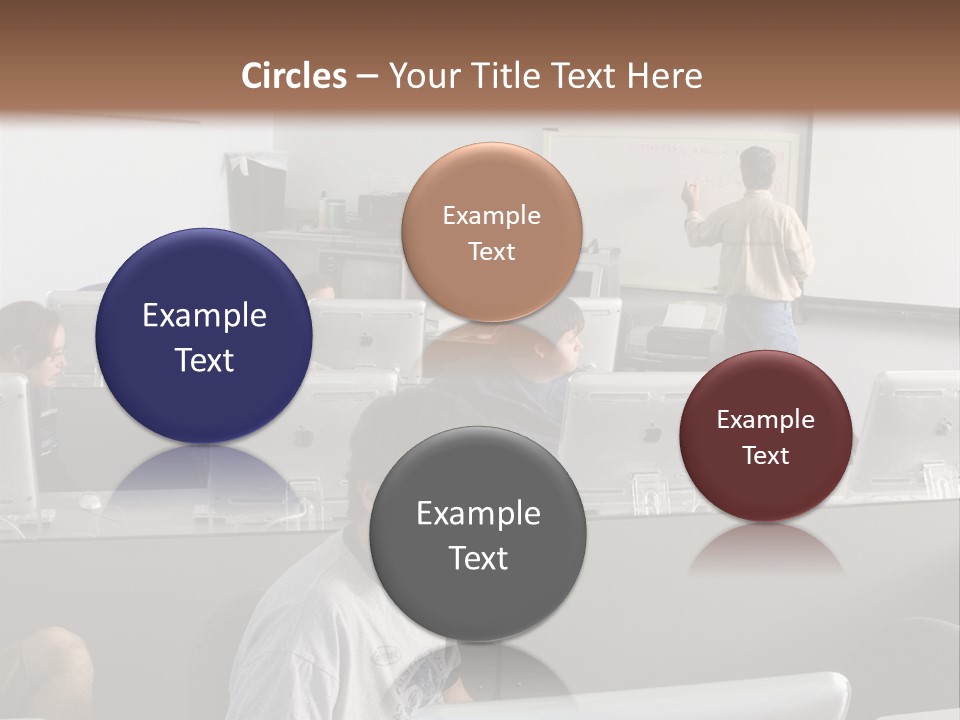 Circles – Your Title Text Here

Example Text

Example Text

Example Text

Example Text